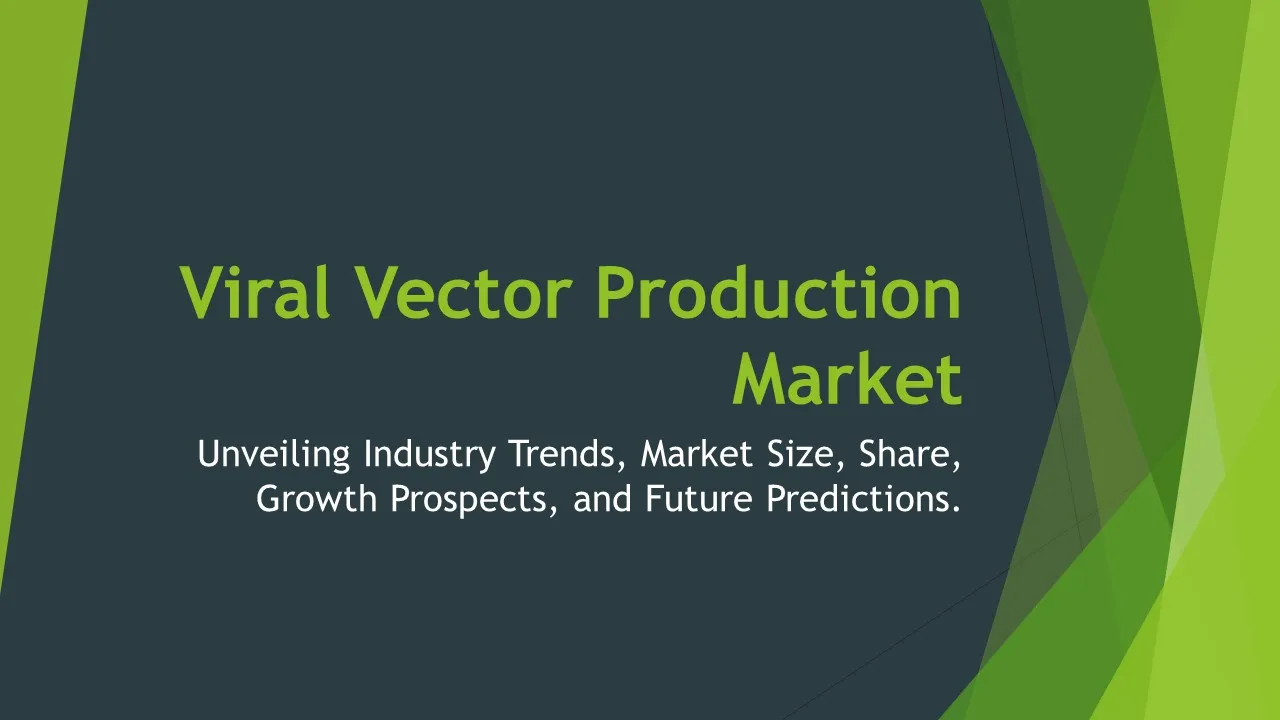 Viral Vector Production Market

Unveiling Industry Trends, Market Size, Share, Growth Prospects, and Future Predictions.